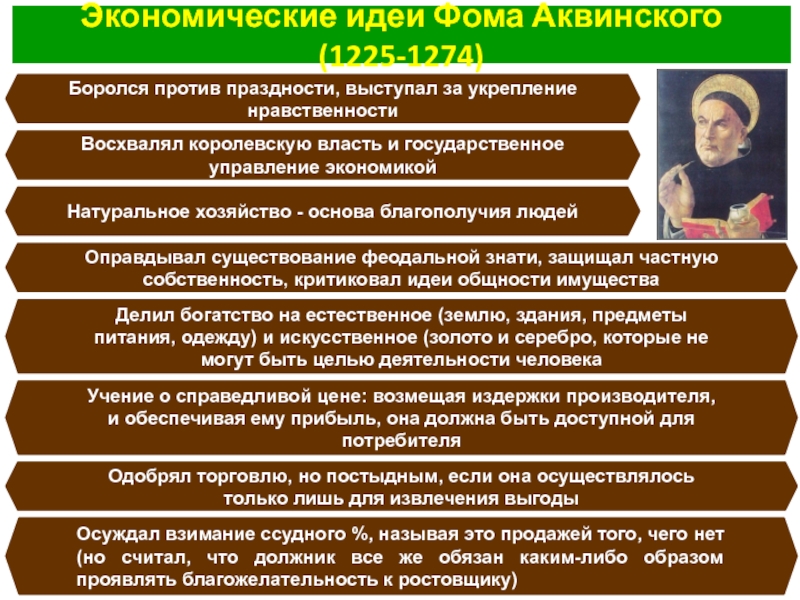 Экономические идеи Фома Аквинского (1225-1274)

Боролся против праздности, выступал за укрепление нравственности

Восхвалял королевскую власть и государственное управление экономикой

Натуральное хозяйство - основа благополучия людей

Оправдывал существование феодальной знати, защищал частную собственность, критиковал идеи общности имущества

Делил богатство на естественное (землю, здания, предметы питания, одежду) и искусственное (золото и серебро, которые не могут быть целью деятельности человека

Учение о справедливой цене: возмещая издержки производителя, и обеспечивая ему прибыль, она должна быть доступной для потребителя

Одобрял торговлю, но постыдным, если она осуществлялось только лишь для извлечения выгоды

Осуждал взимание ссудного %, называя это продажей того, чего нет (но считал, что должник все же обязан каким-либо образом проявлять благожелательность к ростовщику)